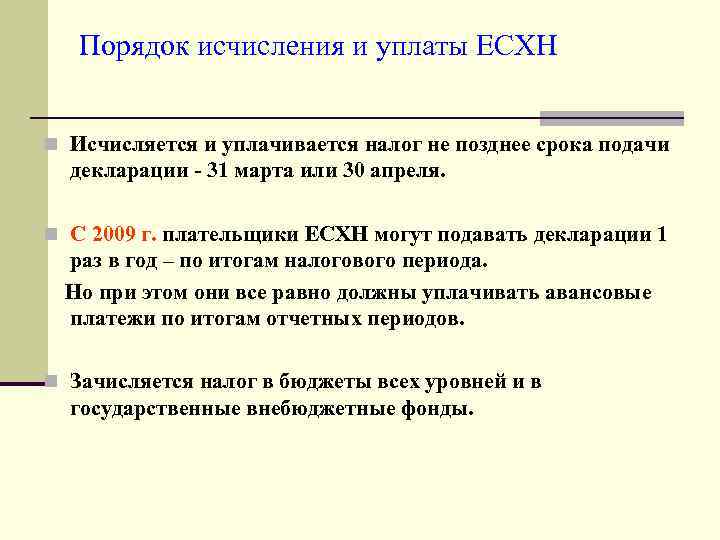 Порядок исчисления и уплаты ЕСХН

Исчисляется и уплачивается налог не позднее срока подачи декларации - 31 марта или 30 апреля.

С 2009 г. плательщики ЕСХН могут подавать декларации 1 раз в год – по итогам налогового периода.

Но при этом они все равно должны уплачивать авансовые платежи по итогам отчетных периодов.

Зачисляется налог в бюджеты всех уровней и в государственные внебюджетные фонды.